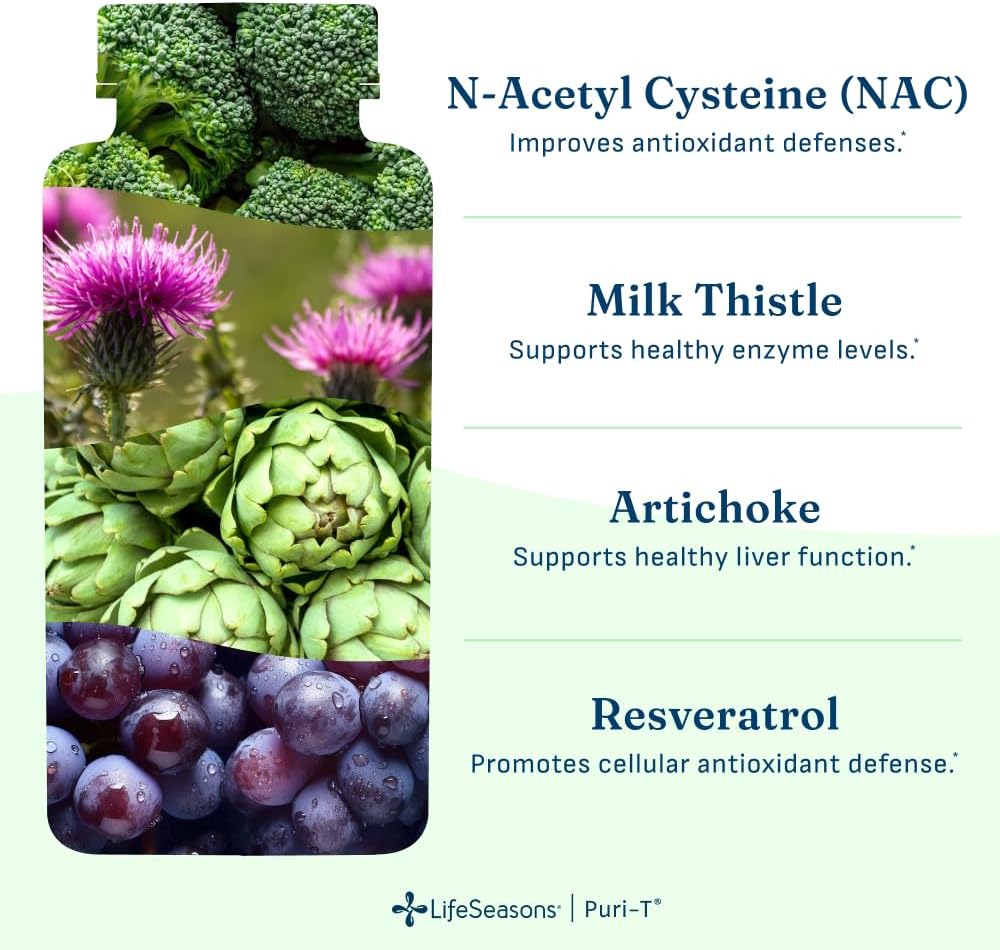 N-Acetyl Cysteine (NAC)
Improves antioxidant defenses.*

Milk Thistle
Supports healthy enzyme levels.*

Artichoke
Supports healthy liver function.*

Resveratrol
Promotes cellular antioxidant defense.*

LifeSeasons® | Puri-T®